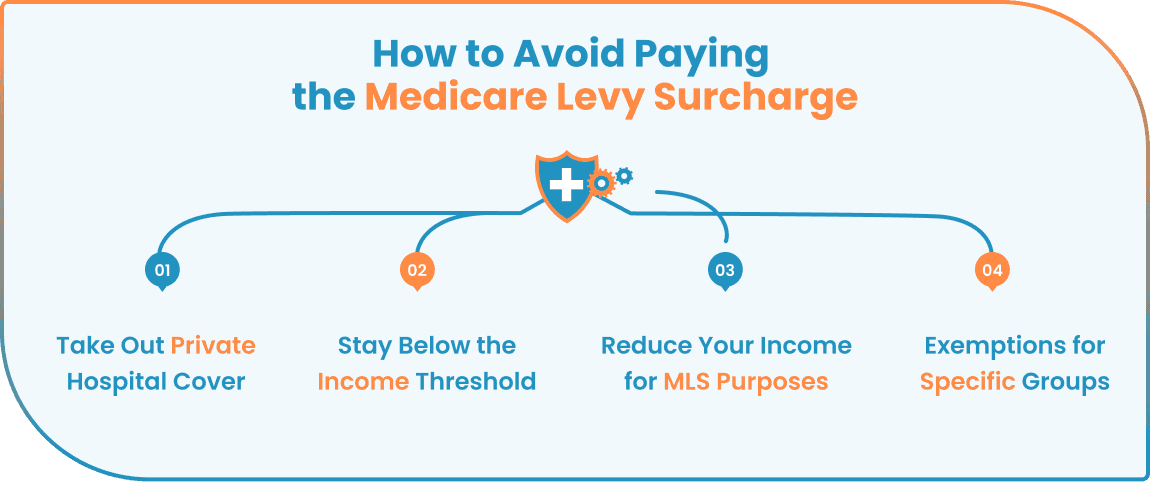 How to Avoid Paying the Medicare Levy Surcharge

01

Take Out Private Hospital Cover

02

Stay Below the Income Threshold

03

Reduce Your Income for MLS Purposes

04

Exemptions for Specific Groups